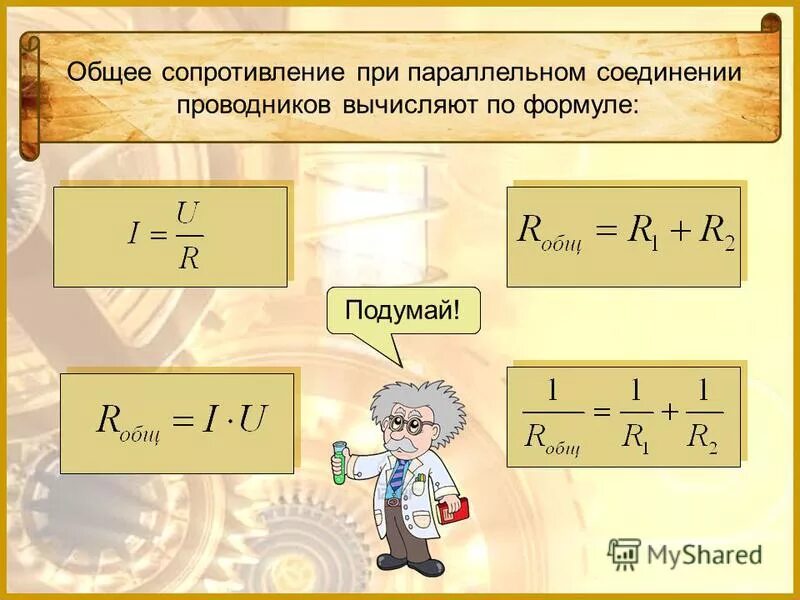 Общее сопротивление при параллельном соединении проводников вычисляют по формуле:

$I = \frac{U}{R}$

$R_{общ} = R_1 + R_2$

Подумай!

$R_{общ} = I \cdot U$

$\frac{1}{R_{общ}} = \frac{1}{R_1} + \frac{1}{R_2}$

MyShared